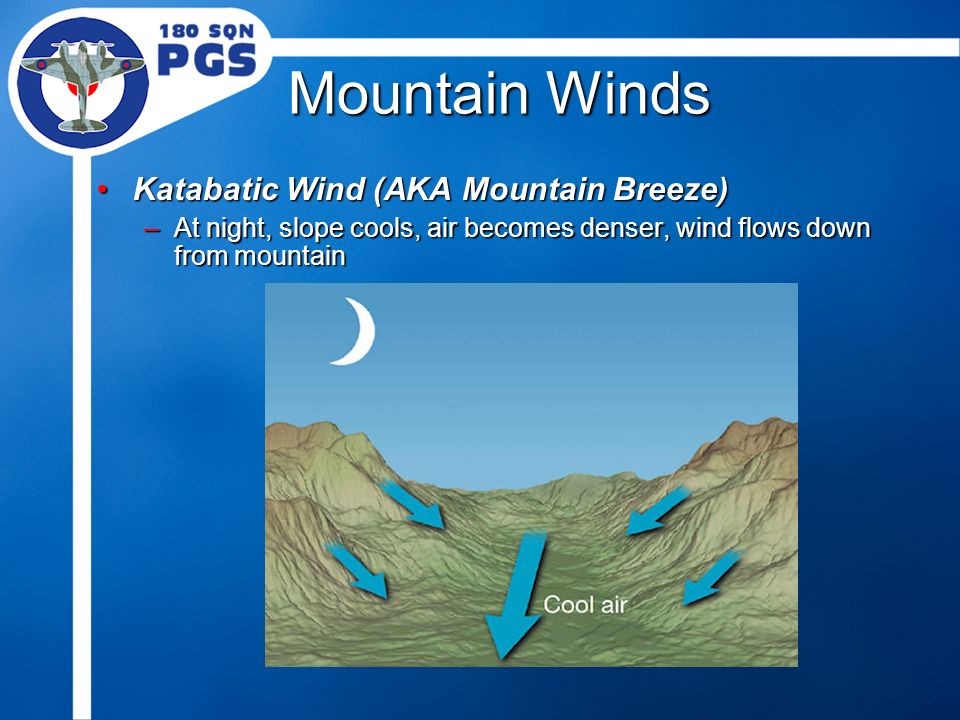 180 SQN
PGS

Mountain Winds

• Katabatic Wind (AKA Mountain Breeze)
– At night, slope cools, air becomes denser, wind flows down from mountain

Cool air